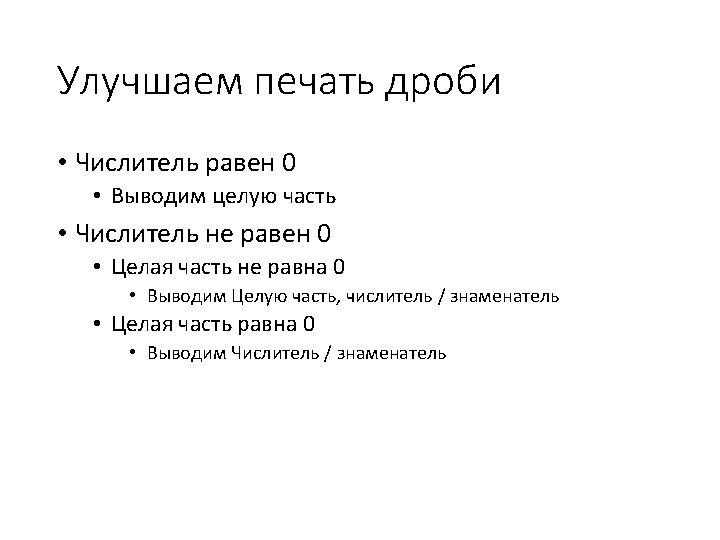 Улучшаем печать дроби

• Числитель равен 0
  • Выводим целую часть
• Числитель не равен 0
  • Целая часть не равна 0
    • Выводим Целую часть, числитель / знаменатель
  • Целая часть равна 0
    • Выводим Числитель / знаменатель